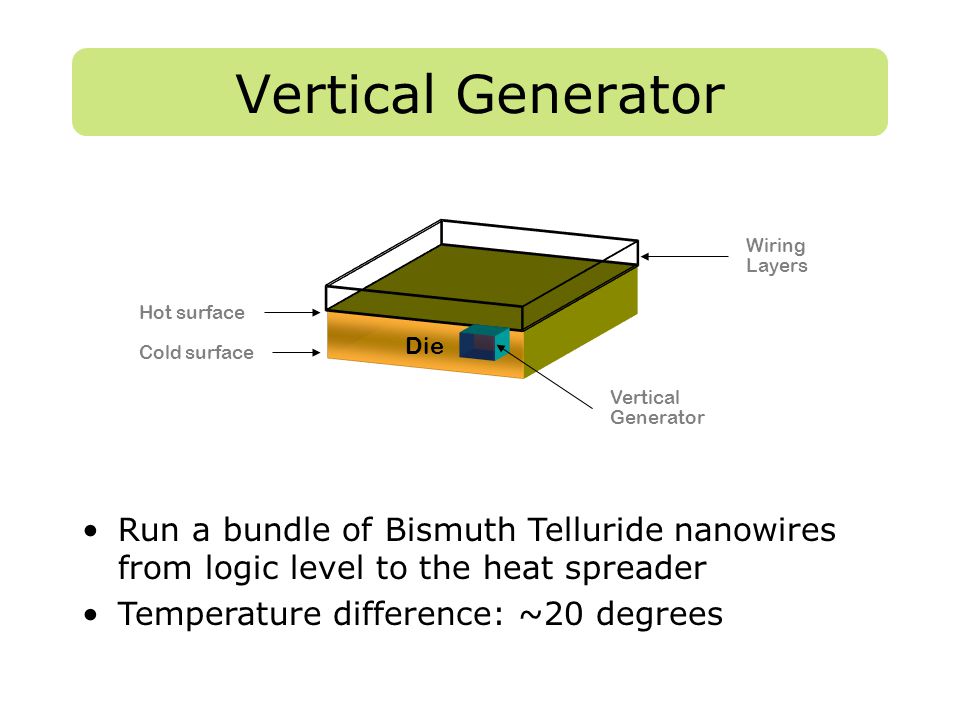 Vertical Generator

Wiring Layers

Hot surface

Cold surface

Die

Vertical Generator

• Run a bundle of Bismuth Telluride nanowires from logic level to the heat spreader
• Temperature difference: ~20 degrees